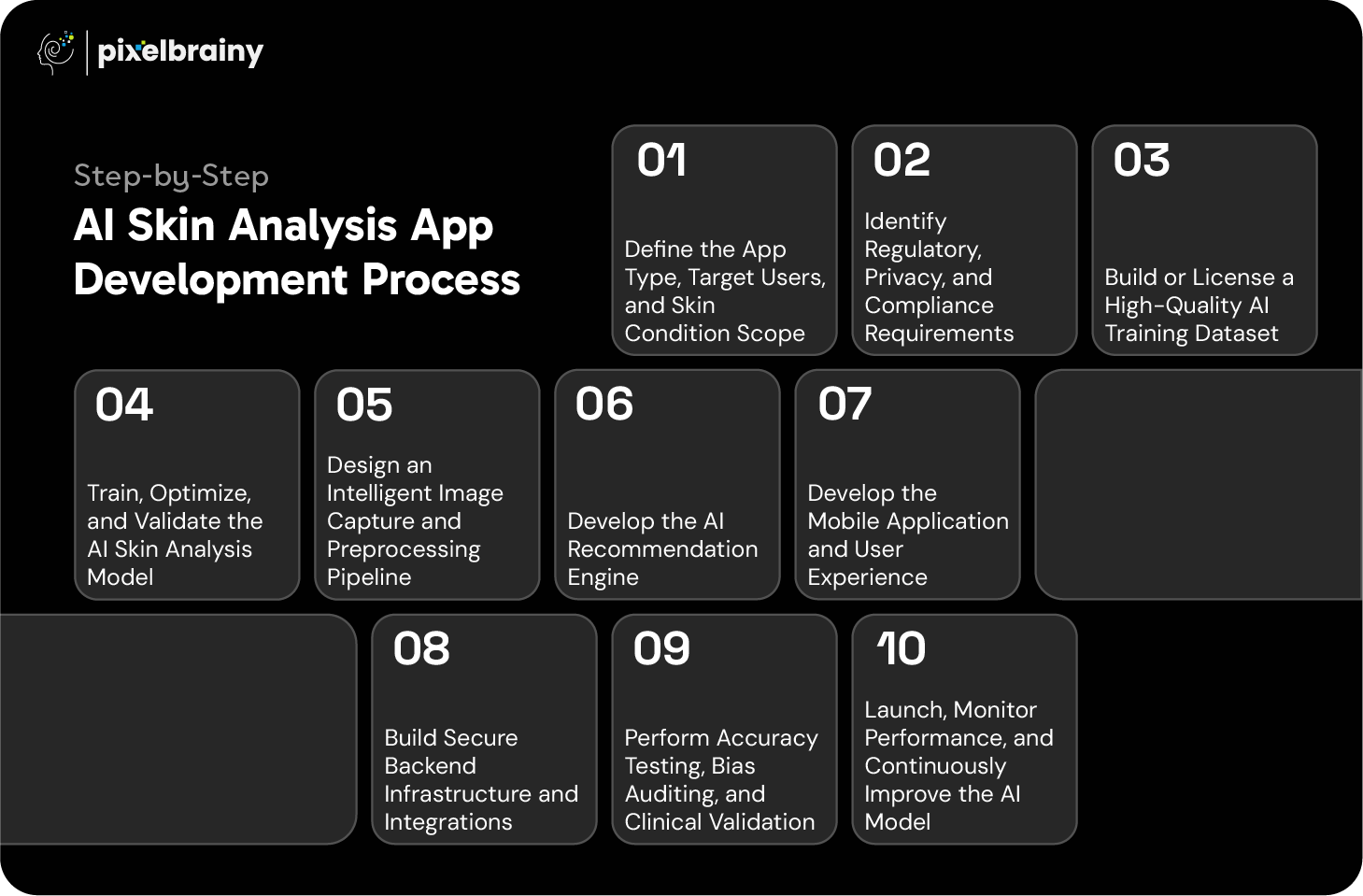 pixelbrainy

Step-by-Step
AI Skin Analysis App Development Process

01
Define the App Type, Target Users, and Skin Condition Scope

02
Identify Regulatory, Privacy, and Compliance Requirements

03
Build or License a High-Quality AI Training Dataset

04
Train, Optimize, and Validate the AI Skin Analysis Model

05
Design an Intelligent Image Capture and Preprocessing Pipeline

06
Develop the AI Recommendation Engine

07
Develop the Mobile Application and User Experience

08
Build Secure Backend Infrastructure and Integrations

09
Perform Accuracy Testing, Bias Auditing, and Clinical Validation

10
Launch, Monitor Performance, and Continuously Improve the AI Model